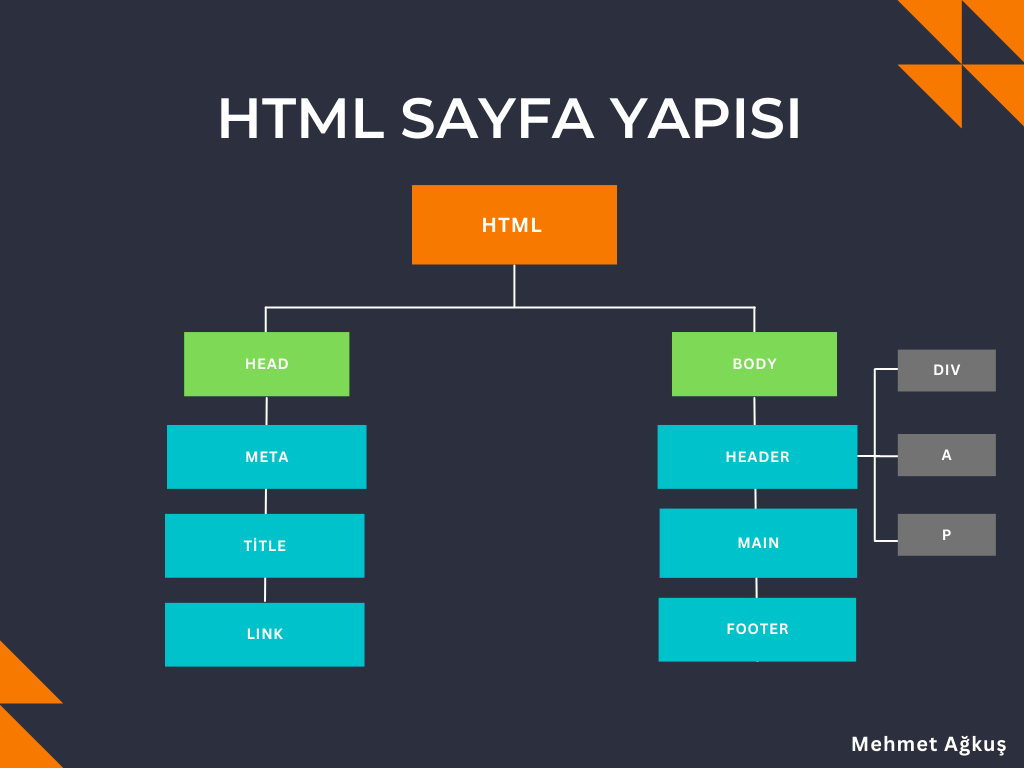 HTML SAYFA YAPISI

HTML

HEAD

META

TİTLE

LINK

BODY

HEADER

MAIN

FOOTER

DIV

A

P

Mehmet Ağkuş